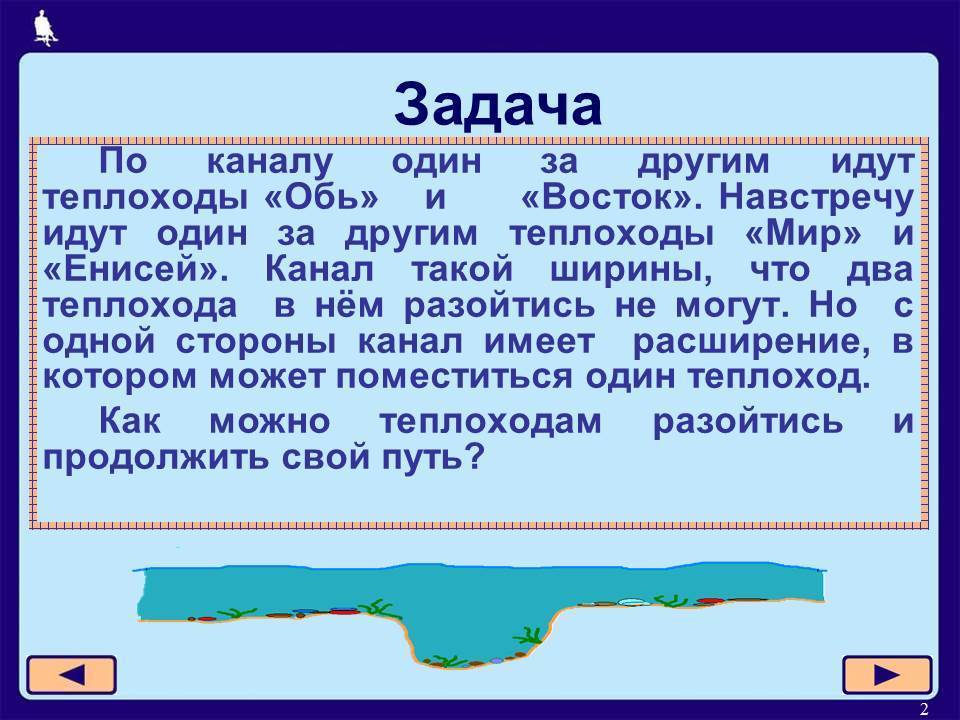 Задача

По каналу один за другим идут теплоходы «Обь» и «Восток». Навстречу идут один за другим теплоходы «Мир» и «Енисей». Канал такой ширины, что два теплохода в нём разойтись не могут. Но с одной стороны канал имеет расширение, в котором может поместиться один теплоход.

Как можно теплоходам разойтись и продолжить свой путь?

2